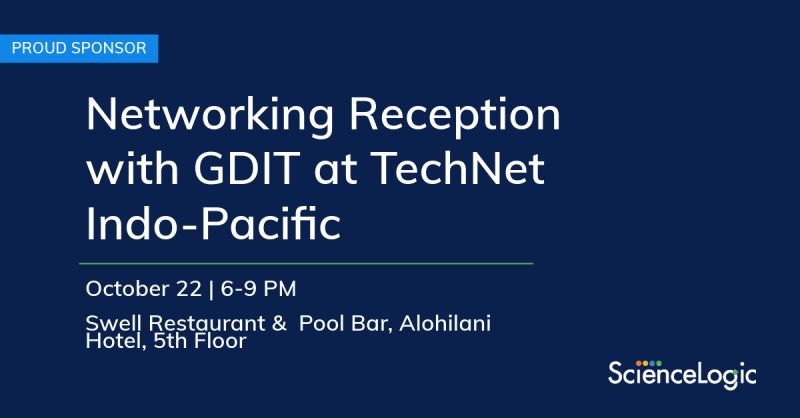 PROUD SPONSOR

Networking Reception with GDIT at TechNet Indo-Pacific

October 22 | 6-9 PM

Swell Restaurant & Pool Bar, Alohilani Hotel, 5th Floor

ScienceLogic